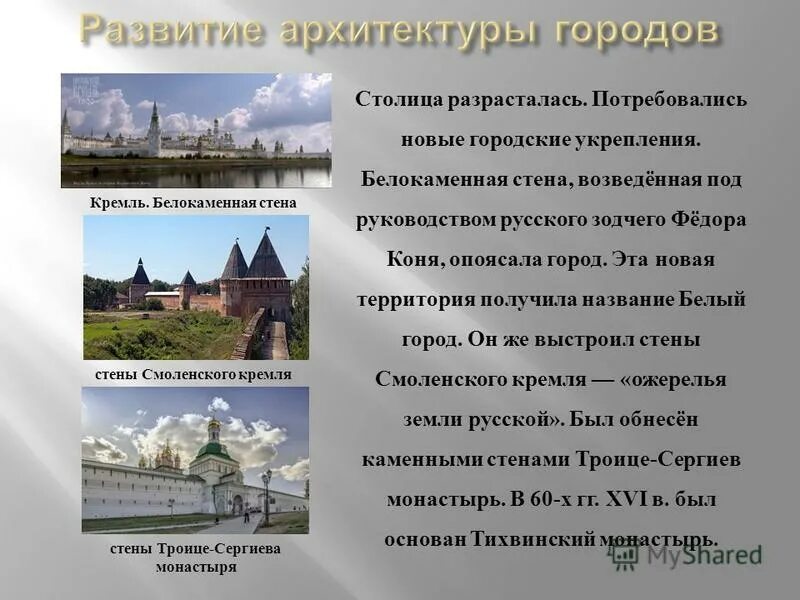 Развитие архитектуры городов

Кремль. Белокаменная стена

стены Смоленского кремля

стены Троице-Сергиева монастыря

Столица разрасталась. Потребовались новые городские укрепления. Белокаменная стена, возведённая под руководством русского зодчего Фёдора Коня, опоясала город. Эта новая территория получила название Белый город. Он же выстроил стены Смоленского кремля — «ожерелья земли русской». Был обнесён каменными стенами Троице-Сергиев монастырь. В 60-х гг. XVI в. был основан Тихвинский монастырь.

MyShared